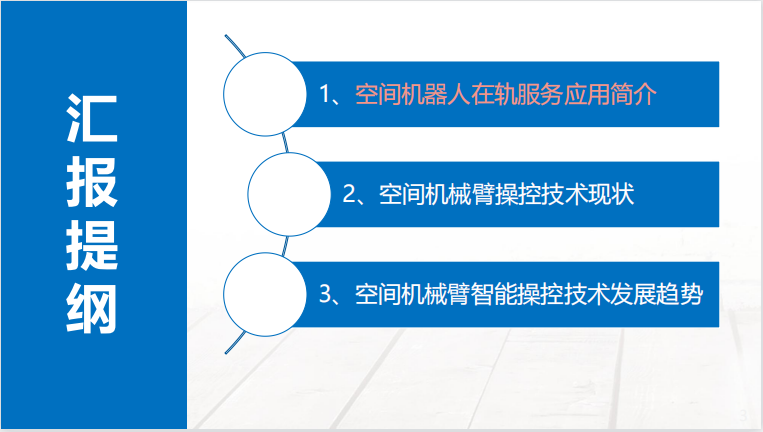 汇报提纲

1、空间机器人在轨服务应用简介

2、空间机械臂操控技术现状

3、空间机械臂智能操控技术发展趋势

3